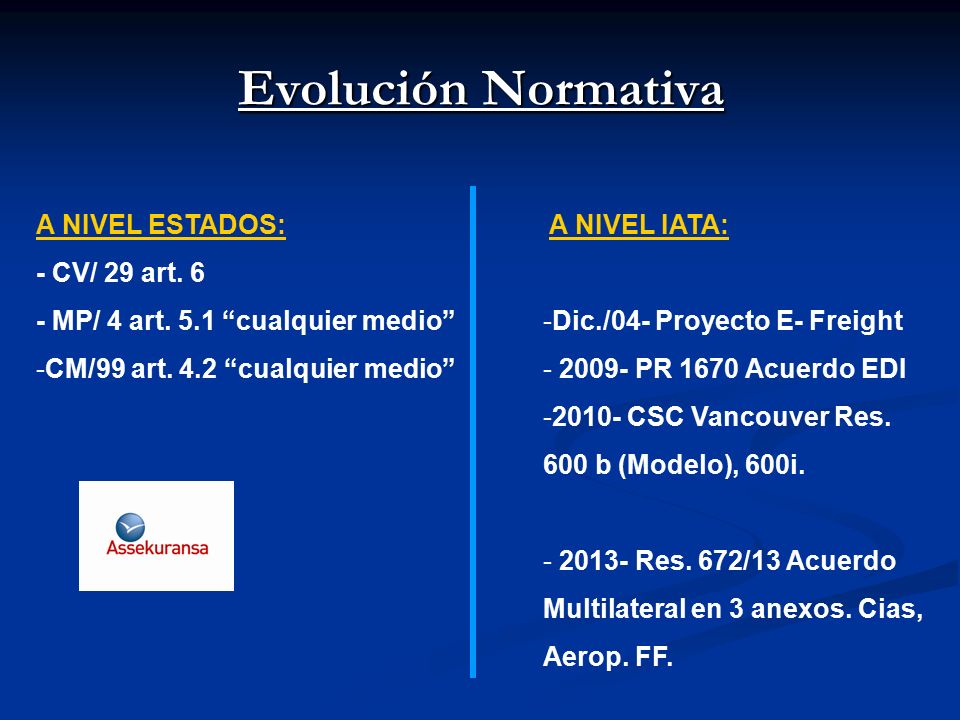 Evolución Normativa

A NIVEL ESTADOS:

- CV/ 29 art. 6

- MP/ 4 art. 5.1 “cualquier medio”

-CM/99 art. 4.2 “cualquier medio”

Assekuransa

A NIVEL IATA:

-Dic./04- Proyecto E- Freight

- 2009- PR 1670 Acuerdo EDI

-2010- CSC Vancouver Res. 600 b (Modelo), 600i.

- 2013- Res. 672/13 Acuerdo Multilateral en 3 anexos. Cias, Aerop. FF.